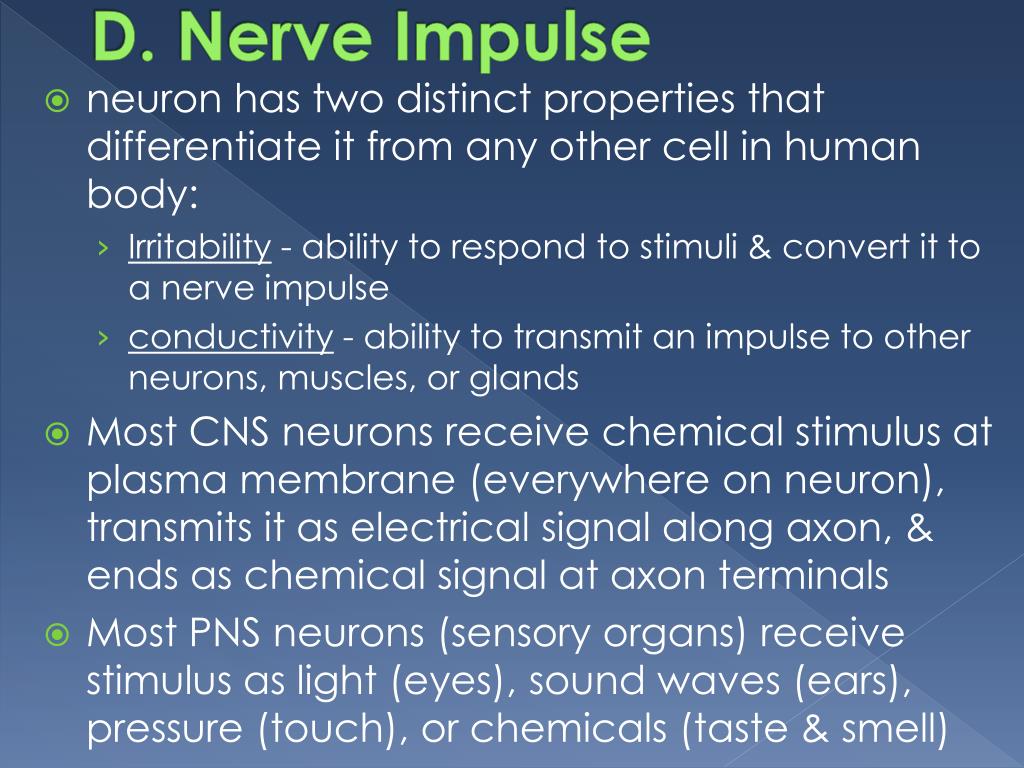 D. Nerve Impulse

neuron has two distinct properties that differentiate it from any other cell in human body:

› Irritability - ability to respond to stimuli & convert it to a nerve impulse

› conductivity - ability to transmit an impulse to other neurons, muscles, or glands

Most CNS neurons receive chemical stimulus at plasma membrane (everywhere on neuron), transmits it as electrical signal along axon, & ends as chemical signal at axon terminals

Most PNS neurons (sensory organs) receive stimulus as light (eyes), sound waves (ears), pressure (touch), or chemicals (taste & smell)